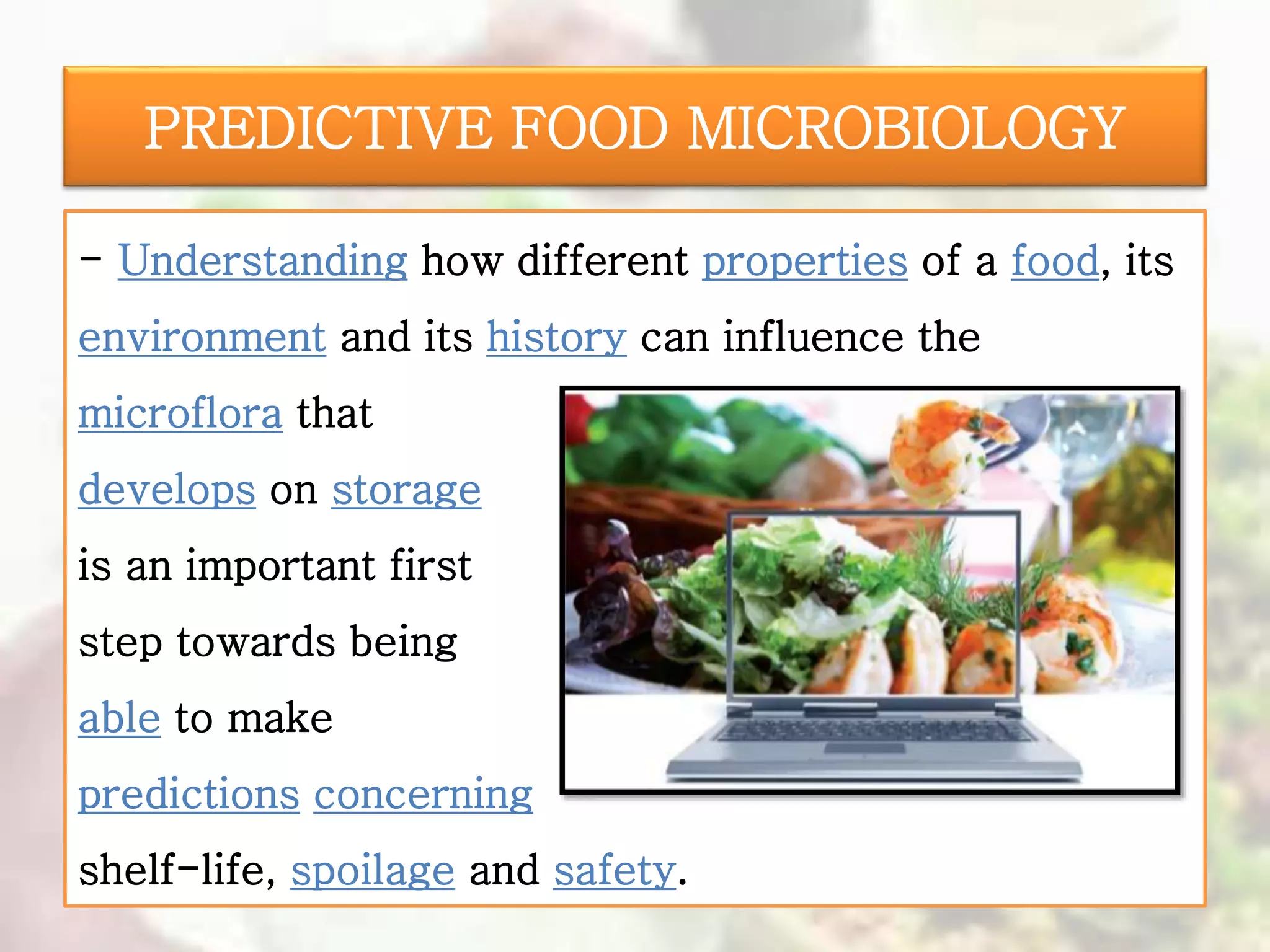 PREDICTIVE FOOD MICROBIOLOGY

- Understanding how different properties of a food, its environment and its history can influence the microflora that develops on storage is an important first step towards being able to make predictions concerning shelf-life, spoilage and safety.